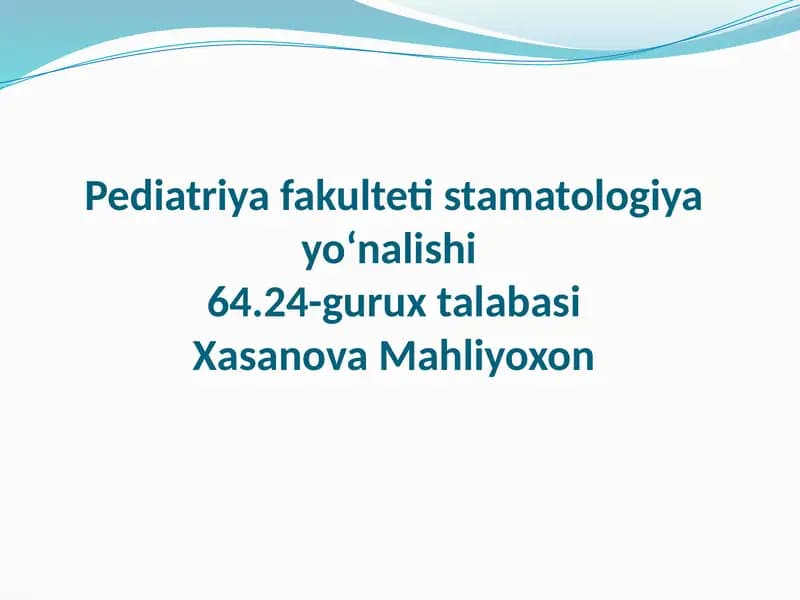 Pediatriya fakulteti stamatologiya yo‘nalishi
64.24-gurux talabasi
Xasanova Mahliyoxon